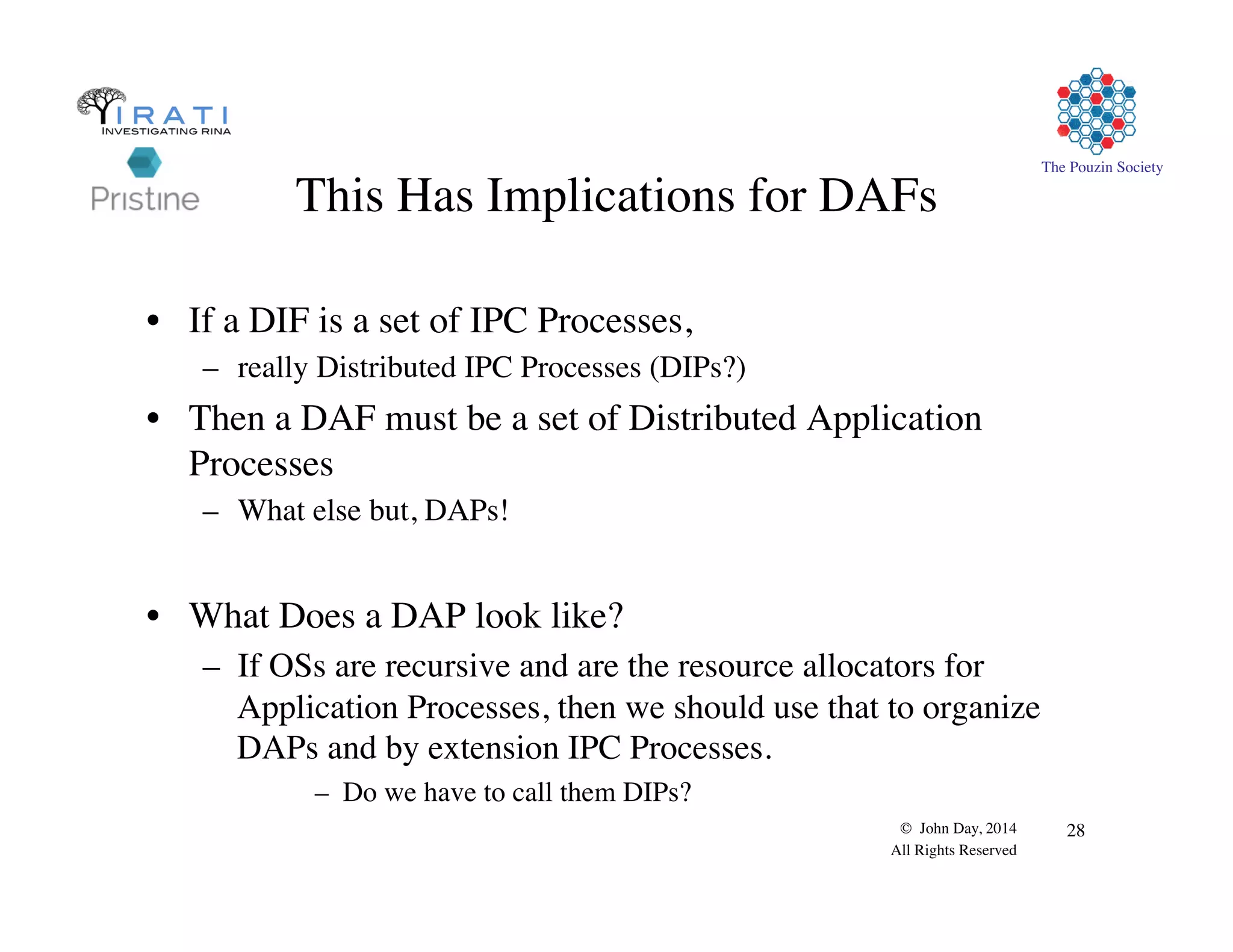 IRATI
INVESTIGATING RINA

Pristine

The Pouzin Society

This Has Implications for DAFs

• If a DIF is a set of IPC Processes,
– really Distributed IPC Processes (DIPs?)
• Then a DAF must be a set of Distributed Application Processes
– What else but, DAPs!

• What Does a DAP look like?
– If OSs are recursive and are the resource allocators for Application Processes, then we should use that to organize DAPs and by extension IPC Processes.
– Do we have to call them DIPs?

© John Day, 2014
All Rights Reserved

28